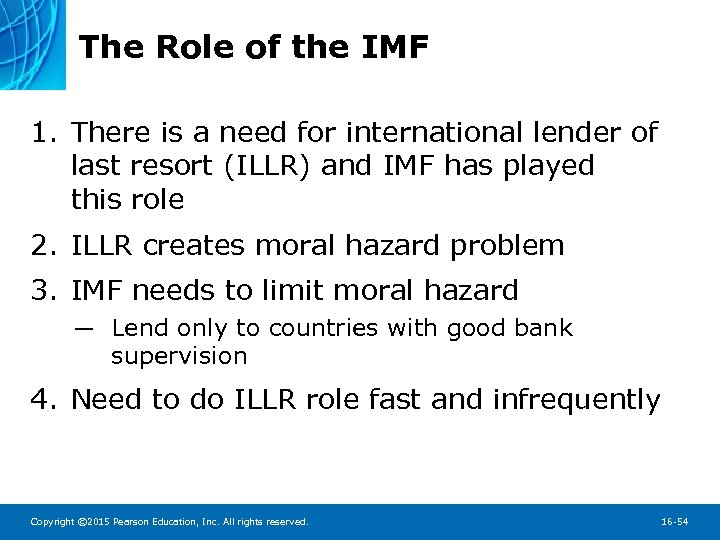 The Role of the IMF

1. There is a need for international lender of last resort (ILLR) and IMF has played this role

2. ILLR creates moral hazard problem

3. IMF needs to limit moral hazard

— Lend only to countries with good bank supervision

4. Need to do ILLR role fast and infrequently

Copyright ©2015 Pearson Education, Inc. All rights reserved.

16-54